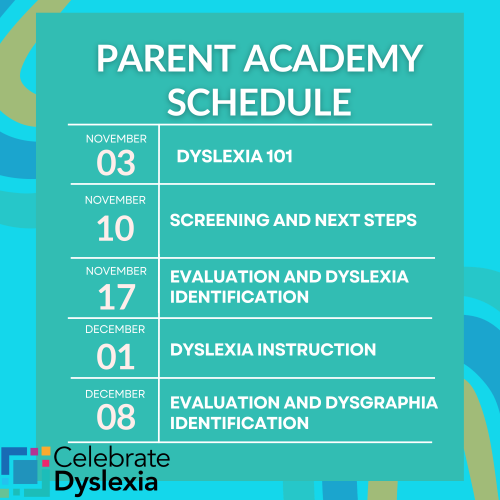 PARENT ACADEMY SCHEDULE

| | |
|---|---|
| NOVEMBER 03 | DYSLEXIA 101 |
| NOVEMBER 10 | SCREENING AND NEXT STEPS |
| NOVEMBER 17 | EVALUATION AND DYSLEXIA IDENTIFICATION |
| DECEMBER 01 | DYSLEXIA INSTRUCTION |
| DECEMBER 08 | EVALUATION AND DYSGRAPHIA IDENTIFICATION |

Celebrate Dyslexia